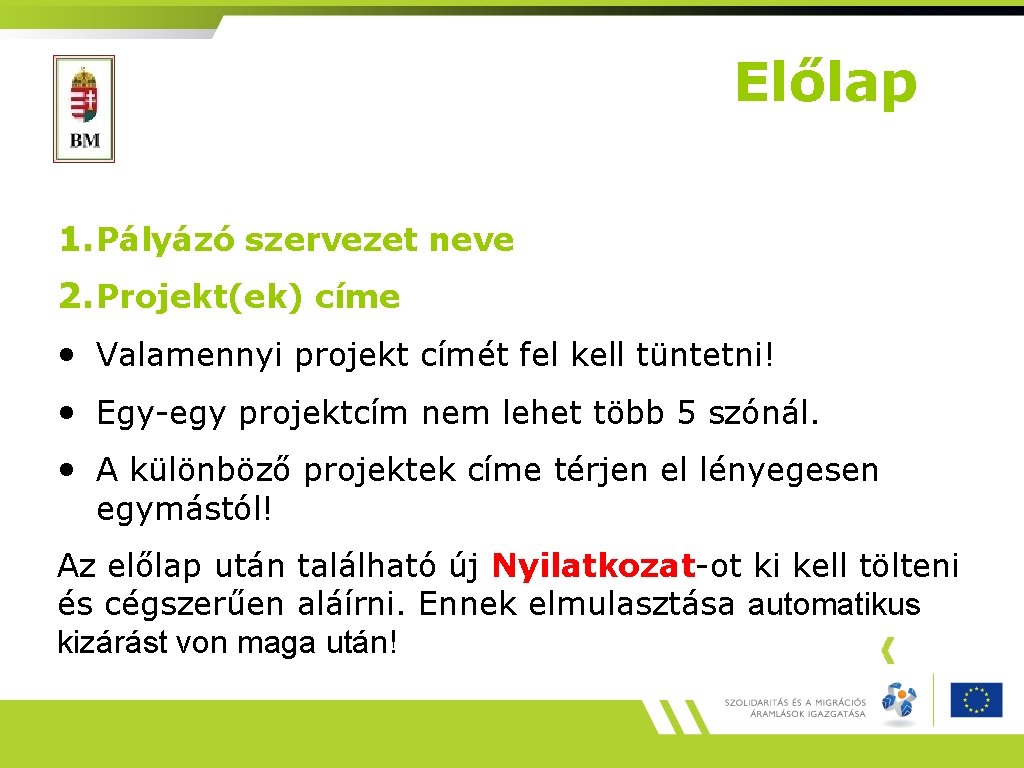 BM

Előlap

1. Pályázó szervezet neve

2. Projekt(ek) címe

• Valamennyi projekt címét fel kell tüntetni!

• Egy-egy projektcím nem lehet több 5 szónál.

• A különböző projektek címe térjen el lényegesen egymástól!

Az előlap után található új Nyilatkozat-ot ki kell tölteni és cégszerűen aláírni. Ennek elmulasztása automatikus kizárást von maga után!

SZOLIDARITÁS ÉS A MIGRÁCIÓS ÁRAMLÁSOK IGAZGATÁSA